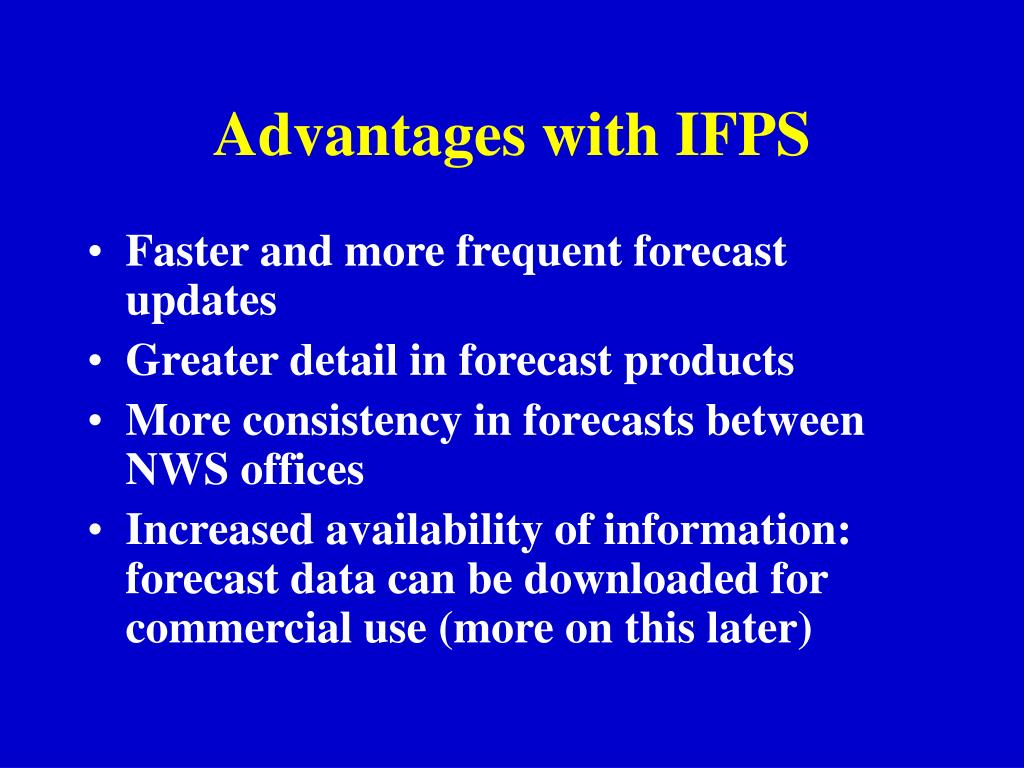 Advantages with IFPS

• Faster and more frequent forecast updates
• Greater detail in forecast products
• More consistency in forecasts between NWS offices
• Increased availability of information: forecast data can be downloaded for commercial use (more on this later)